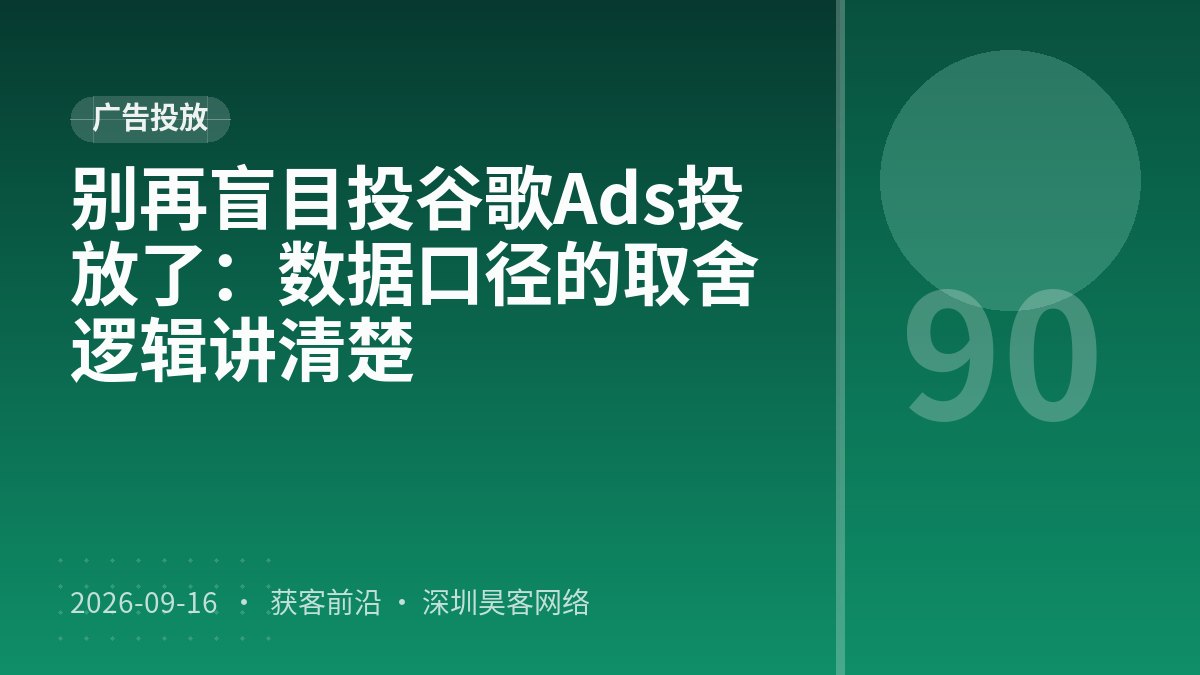 广告投放

别再盲目投谷歌Ads投放了：数据口径的取舍逻辑讲清楚

90

2026-09-16 · 获客前沿 · 深圳昊客网络